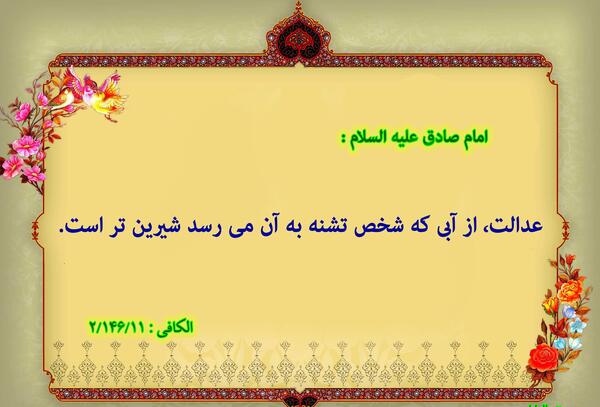 امام صادق علیه السلام :

عدالت، از آبی که شخص تشنه به آن می رسد شیرین تر است.

الکافی : ۲/۱۴۶/۱۱